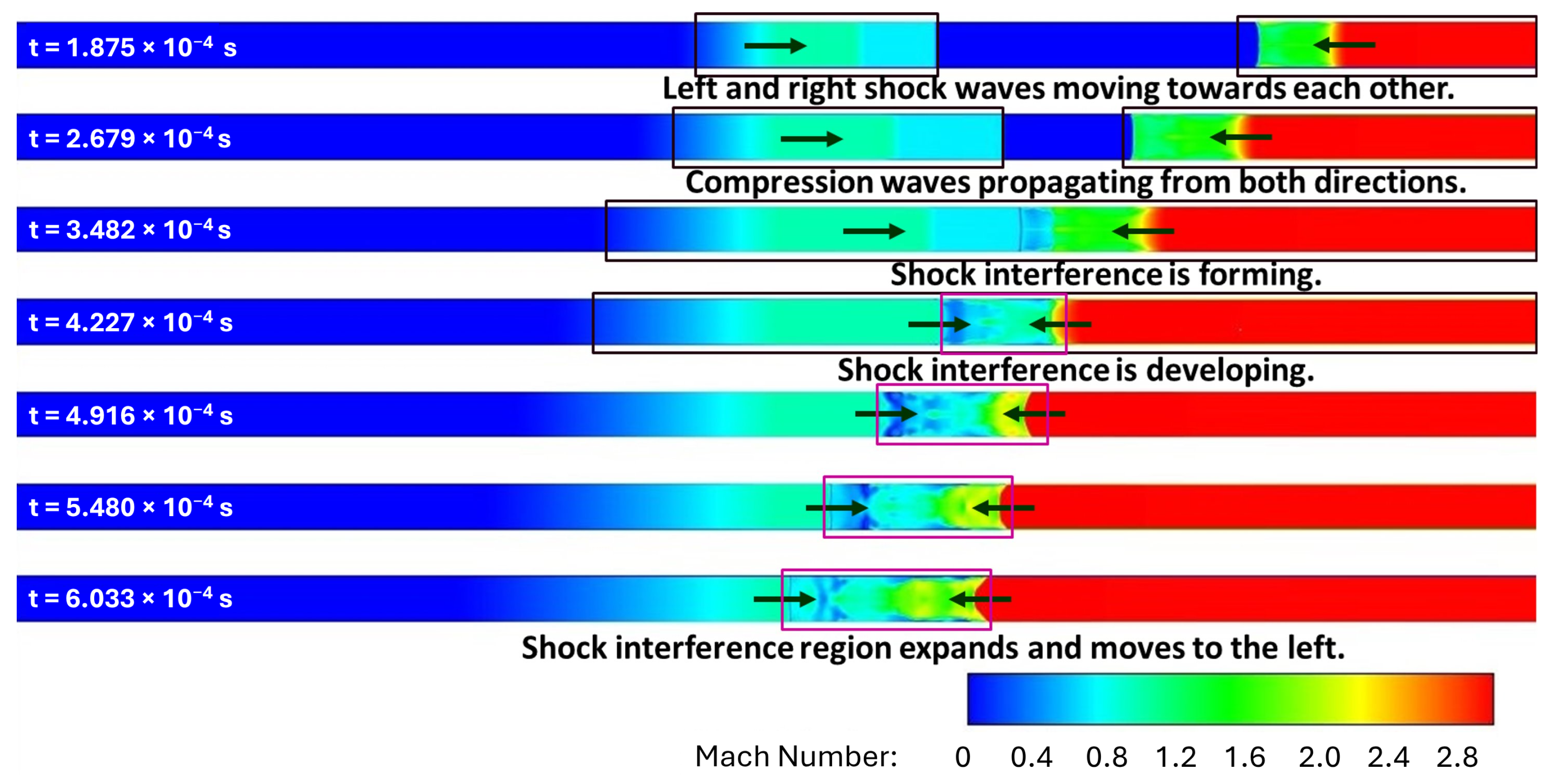 $t = 1.875 \times 10^{-4}$ s

Left and right shock waves moving towards each other.

$t = 2.679 \times 10^{-4}$ s

Compression waves propagating from both directions.

$t = 3.482 \times 10^{-4}$ s

Shock interference is forming.

$t = 4.227 \times 10^{-4}$ s

Shock interference is developing.

$t = 4.916 \times 10^{-4}$ s

$t = 5.480 \times 10^{-4}$ s

$t = 6.033 \times 10^{-4}$ s

Shock interference region expands and moves to the left.

Mach Number: 0 0.4 0.8 1.2 1.6 2.0 2.4 2.8